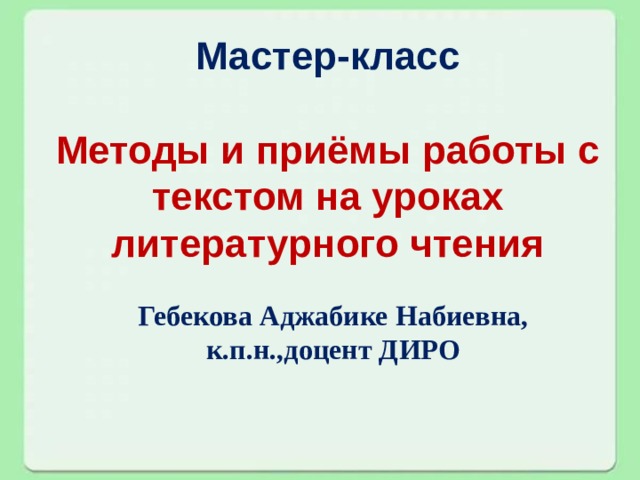 Мастер-класс

Методы и приёмы работы с текстом на уроках литературного чтения

Гебекова Аджабике Набиевна, к.п.н.,доцент ДИРО